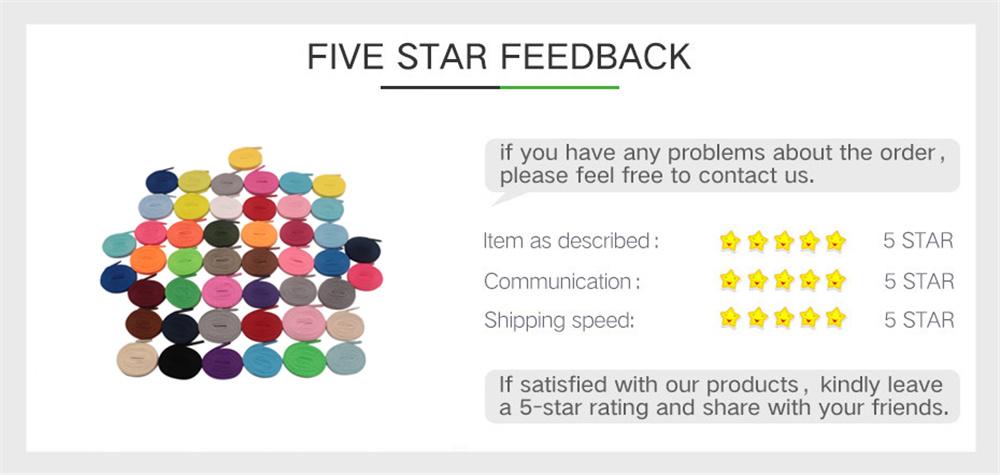 FIVE STAR FEEDBACK

if you have any problems about the order, please feel free to contact us.

Item as described: 5 STAR
Communication: 5 STAR
Shipping speed: 5 STAR

If satisfied with our products, kindly leave a 5-star rating and share with your friends.